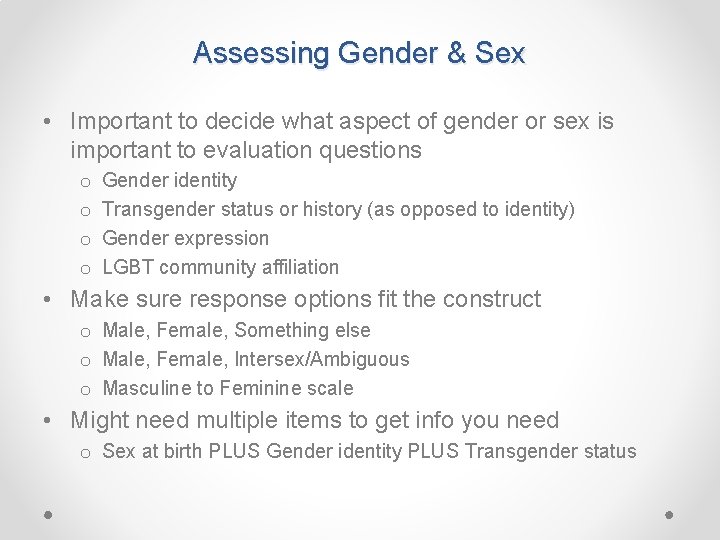 Assessing Gender & Sex

• Important to decide what aspect of gender or sex is important to evaluation questions
o Gender identity
o Transgender status or history (as opposed to identity)
o Gender expression
o LGBT community affiliation
• Make sure response options fit the construct
o Male, Female, Something else
o Male, Female, Intersex/Ambiguous
o Masculine to Feminine scale
• Might need multiple items to get info you need
o Sex at birth PLUS Gender identity PLUS Transgender status